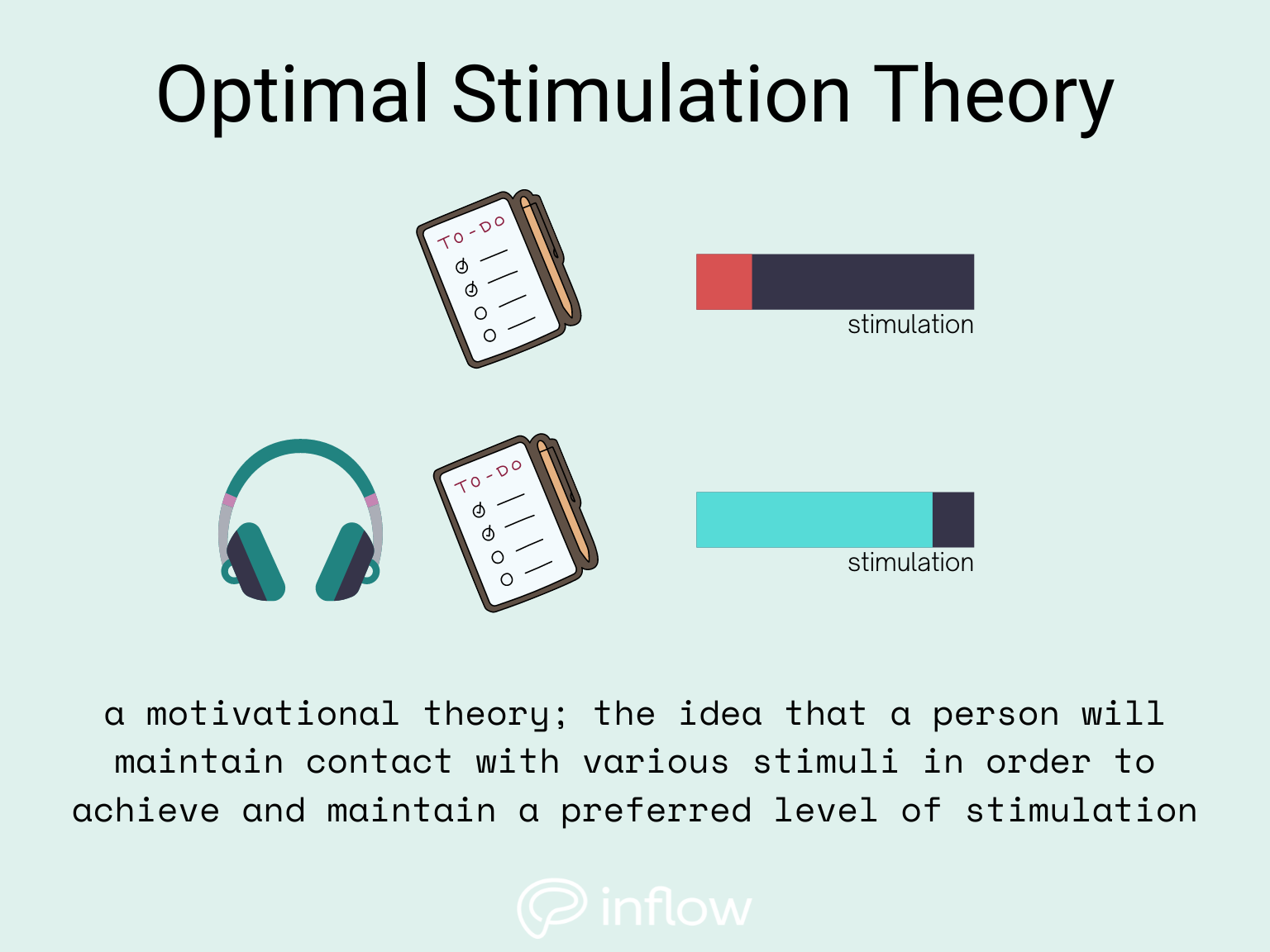 Optimal Stimulation Theory

TO-DO

stimulation

TO-DO

stimulation

a motivational theory; the idea that a person will maintain contact with various stimuli in order to achieve and maintain a preferred level of stimulation

inflow